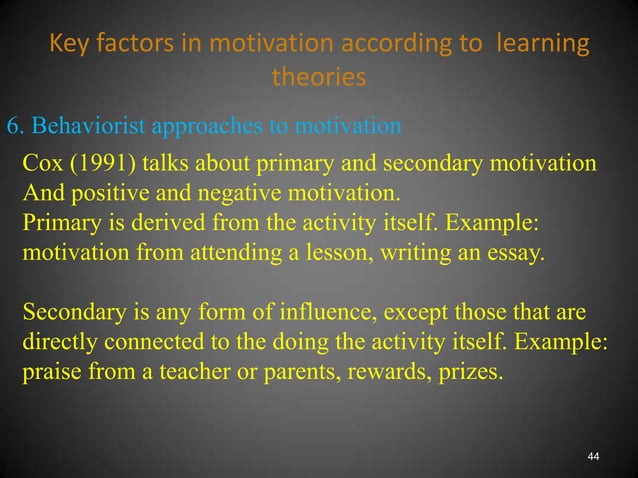 Key factors in motivation according to learning theories

6. Behaviorist approaches to motivation

Cox (1991) talks about primary and secondary motivation And positive and negative motivation.
Primary is derived from the activity itself. Example: motivation from attending a lesson, writing an essay.

Secondary is any form of influence, except those that are directly connected to the doing the activity itself. Example: praise from a teacher or parents, rewards, prizes.

44